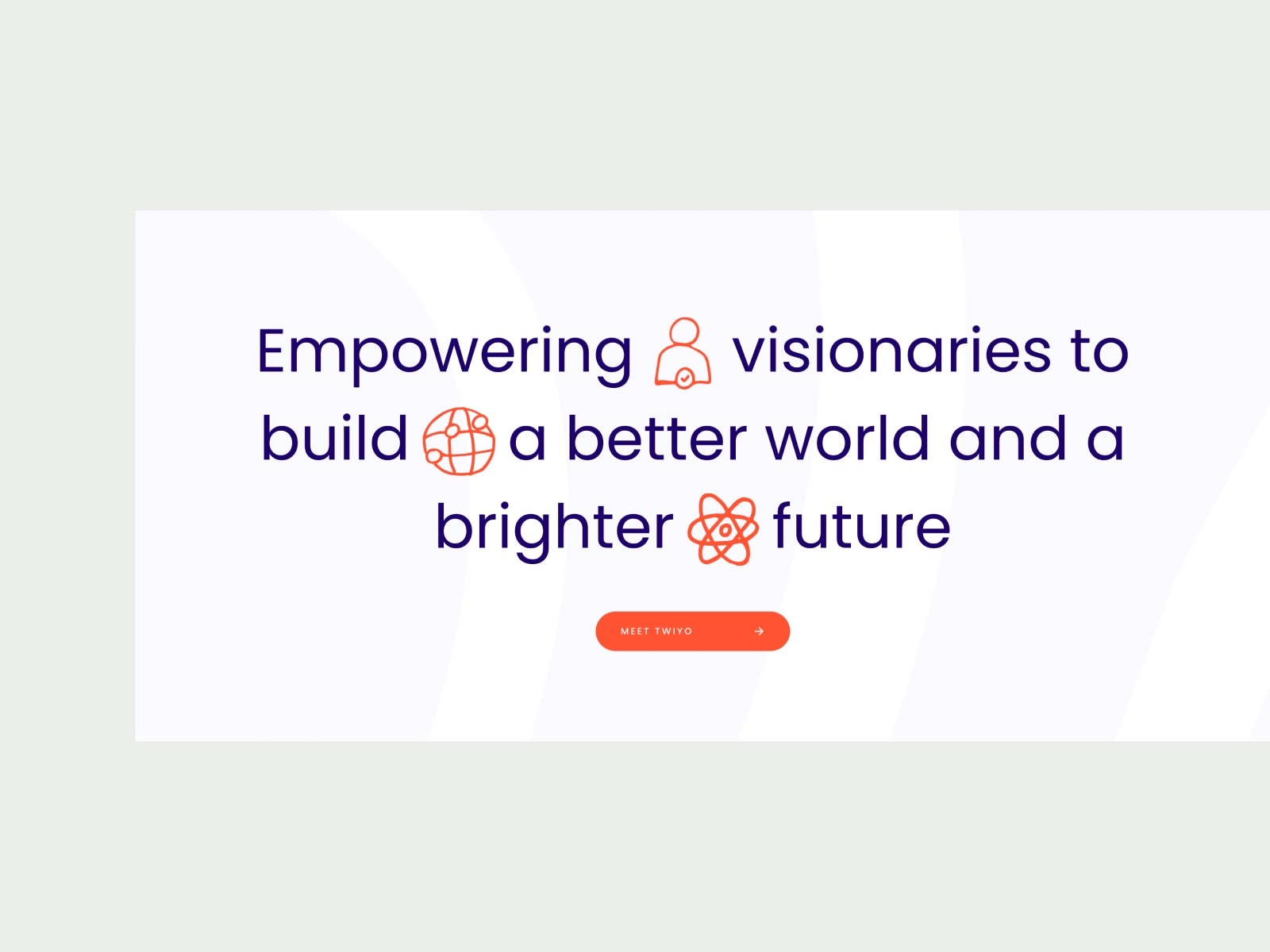 Empowering visionaries to build a better world and a brighter future

MEET TWIYO